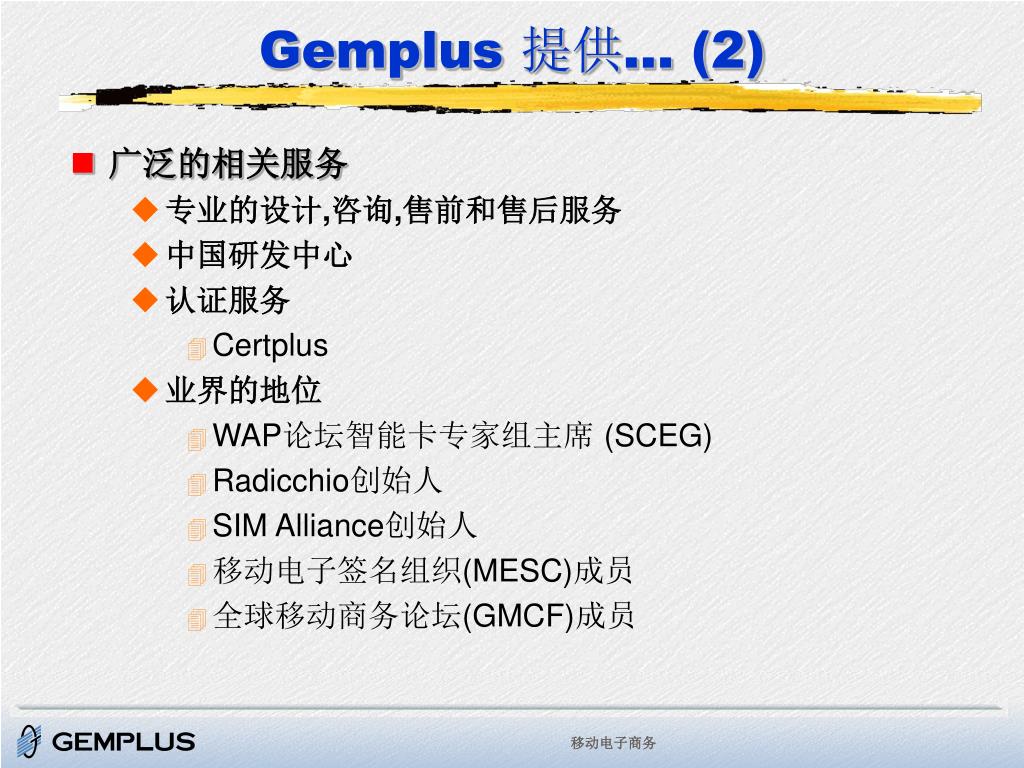 Gemplus 提供... (2)

广泛的相关服务

专业的设计,咨询,售前和售后服务

中国研发中心

认证服务

Certplus

业界的地位

WAP论坛智能卡专家组主席 (SCEG)

Radicchio创始人

SIM Alliance创始人

移动电子签名组织(MESC)成员

全球移动商务论坛(GMCF)成员

GEMPLUS

移动电子商务